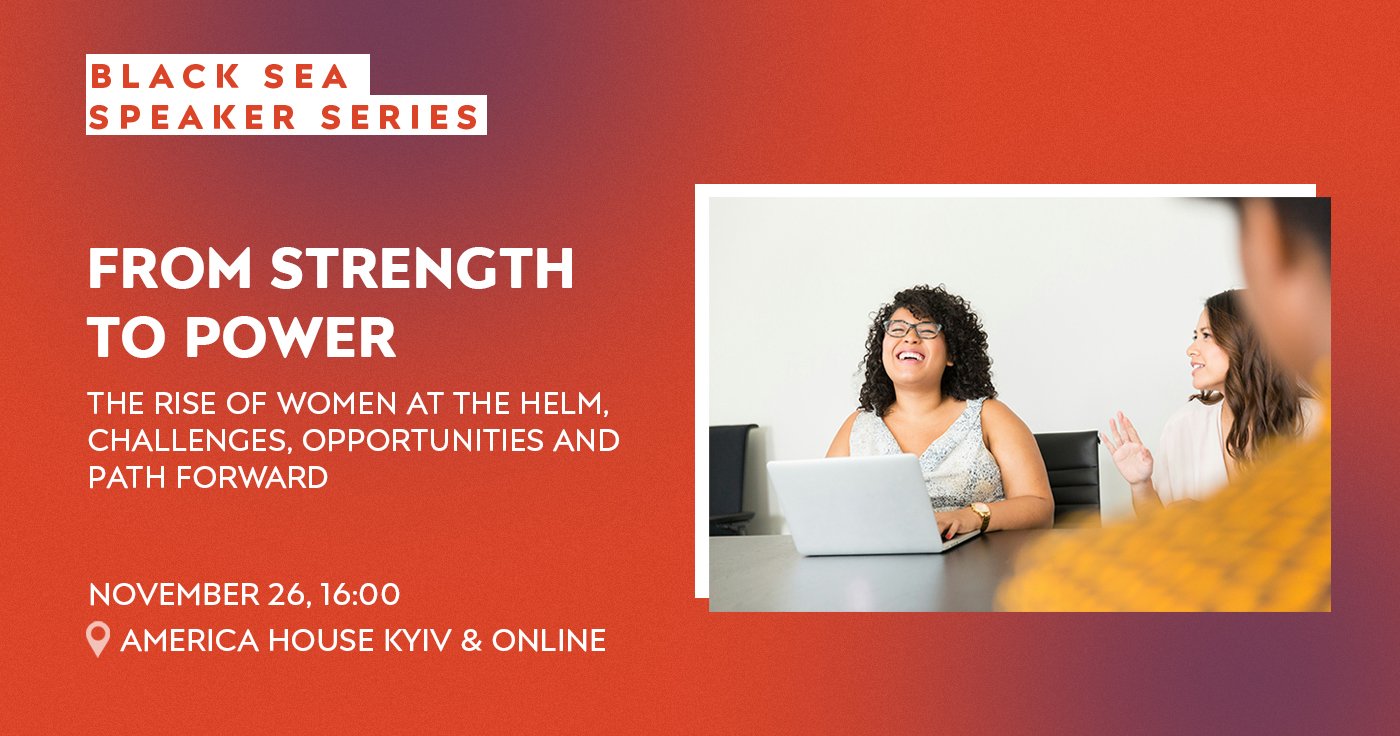 BLACK SEA
SPEAKER SERIES

FROM STRENGTH TO POWER

THE RISE OF WOMEN AT THE HELM, CHALLENGES, OPPORTUNITIES AND PATH FORWARD

NOVEMBER 26, 16:00
AMERICA HOUSE KYIV & ONLINE